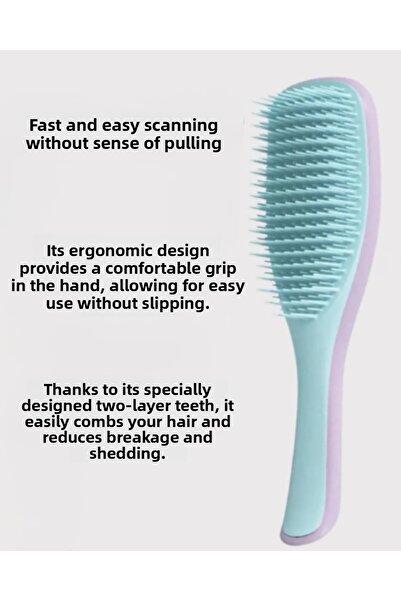 Fast and easy scanning without sense of pulling

Its ergonomic design provides a comfortable grip in the hand, allowing for easy use without slipping.

Thanks to its specially designed two-layer teeth, it easily combs your hair and reduces breakage and shedding.